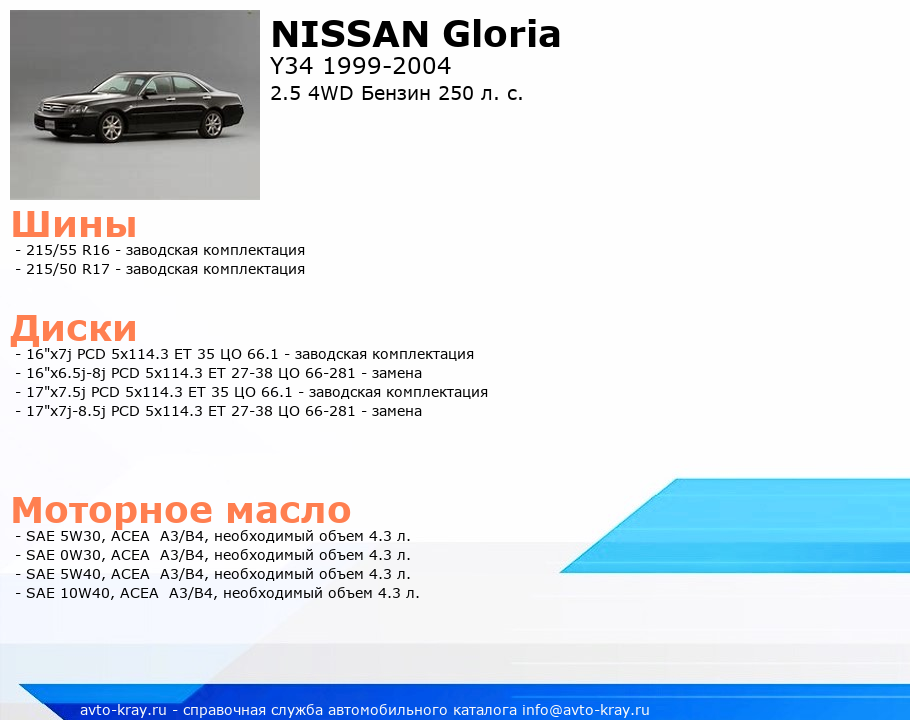 NISSAN Gloria
Y34 1999-2004
2.5 4WD Бензин 250 л. с.

Шины
- 215/55 R16 - заводская комплектация
- 215/50 R17 - заводская комплектация

Диски
- 16"x7j PCD 5x114.3 ET 35 ЦО 66.1 - заводская комплектация
- 16"x6.5j-8j PCD 5x114.3 ET 27-38 ЦО 66-281 - замена
- 17"x7.5j PCD 5x114.3 ET 35 ЦО 66.1 - заводская комплектация
- 17"x7j-8.5j PCD 5x114.3 ET 27-38 ЦО 66-281 - замена

Моторное масло
- SAE 5W30, ACEA A3/B4, необходимый объем 4.3 л.
- SAE 0W30, ACEA A3/B4, необходимый объем 4.3 л.
- SAE 5W40, ACEA A3/B4, необходимый объем 4.3 л.
- SAE 10W40, ACEA A3/B4, необходимый объем 4.3 л.

avto-kray.ru - справочная служба автомобильного каталога info@avto-kray.ru